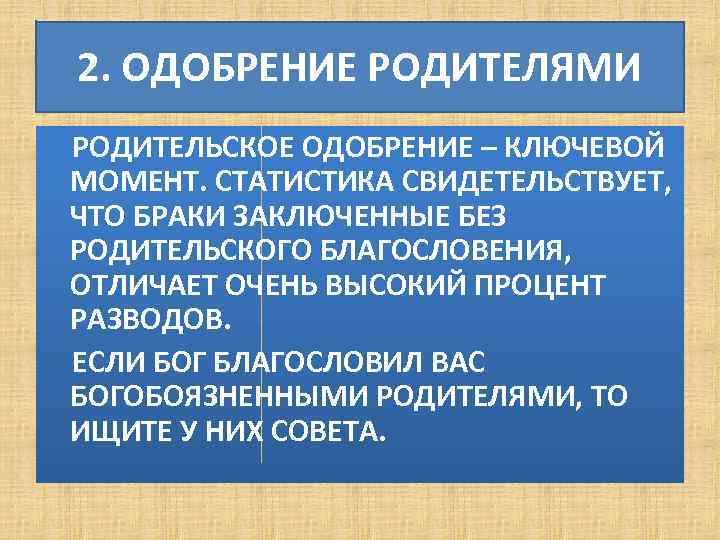 2. ОДОБРЕНИЕ РОДИТЕЛЯМИ

РОДИТЕЛЬСКОЕ ОДОБРЕНИЕ – КЛЮЧЕВОЙ МОМЕНТ. СТАТИСТИКА СВИДЕТЕЛЬСТВУЕТ, ЧТО БРАКИ ЗАКЛЮЧЕННЫЕ БЕЗ РОДИТЕЛЬСКОГО БЛАГОСЛОВЕНИЯ, ОТЛИЧАЕТ ОЧЕНЬ ВЫСОКИЙ ПРОЦЕНТ РАЗВОДОВ.

ЕСЛИ БОГ БЛАГОСЛОВИЛ ВАС БОГОБОЯЗНЕННЫМИ РОДИТЕЛЯМИ, ТО ИЩИТЕ У НИХ СОВЕТА.